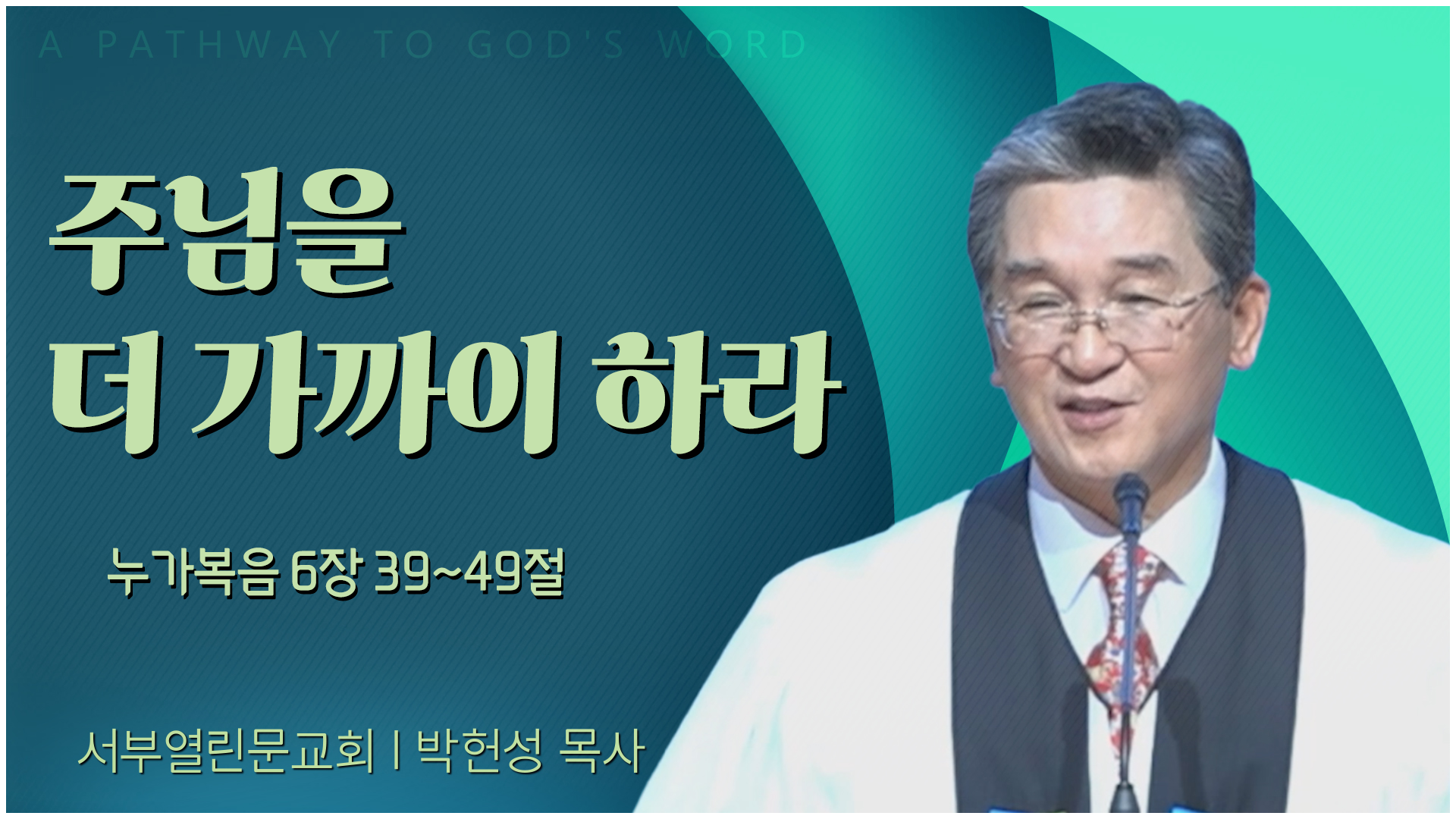 A PATHWAY TO GOD'S WORD

주님을
더 가까이 하라

누가복음 6장 39~49절

서부열린문교회 | 박헌성 목사